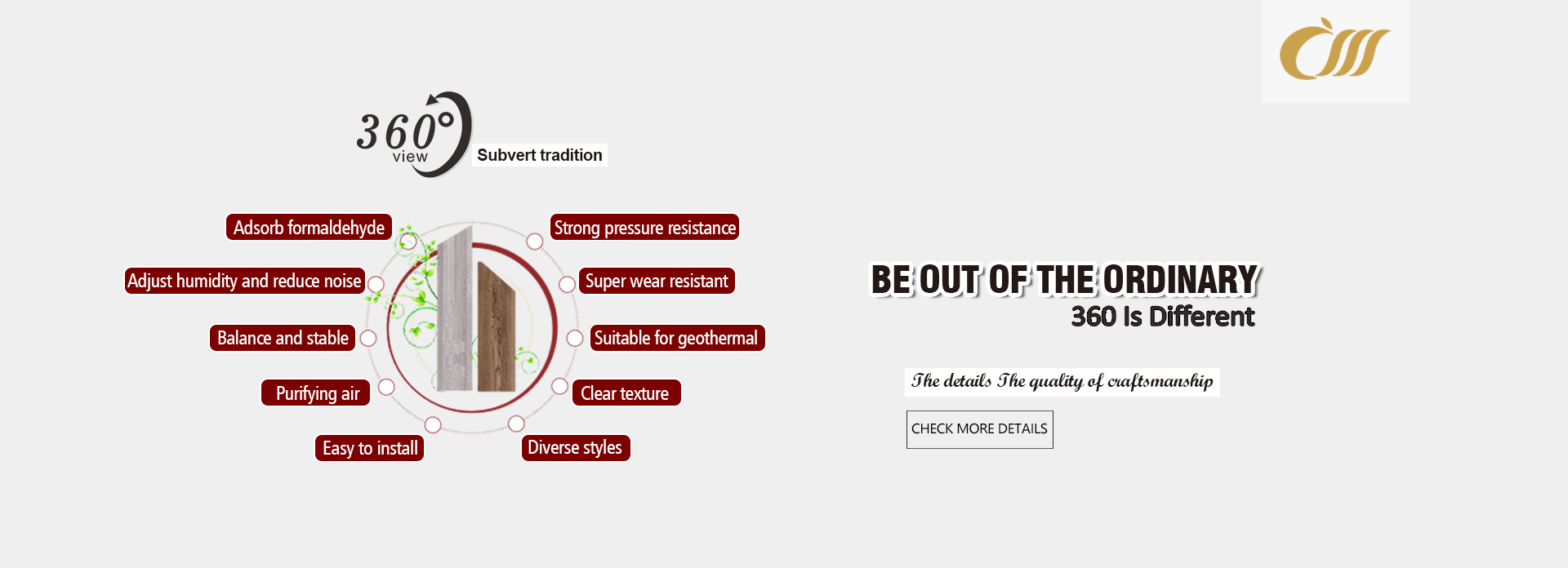 360°
view
Subvert tradition

Adsorb formaldehyde
Adjust humidity and reduce noise
Balance and stable
Purifying air
Easy to install
Strong pressure resistance
Super wear resistant
Suitable for geothermal
Clear texture
Diverse styles

BE OUT OF THE ORDINARY
360 Is Different

The details The quality of craftsmanship

CHECK MORE DETAILS